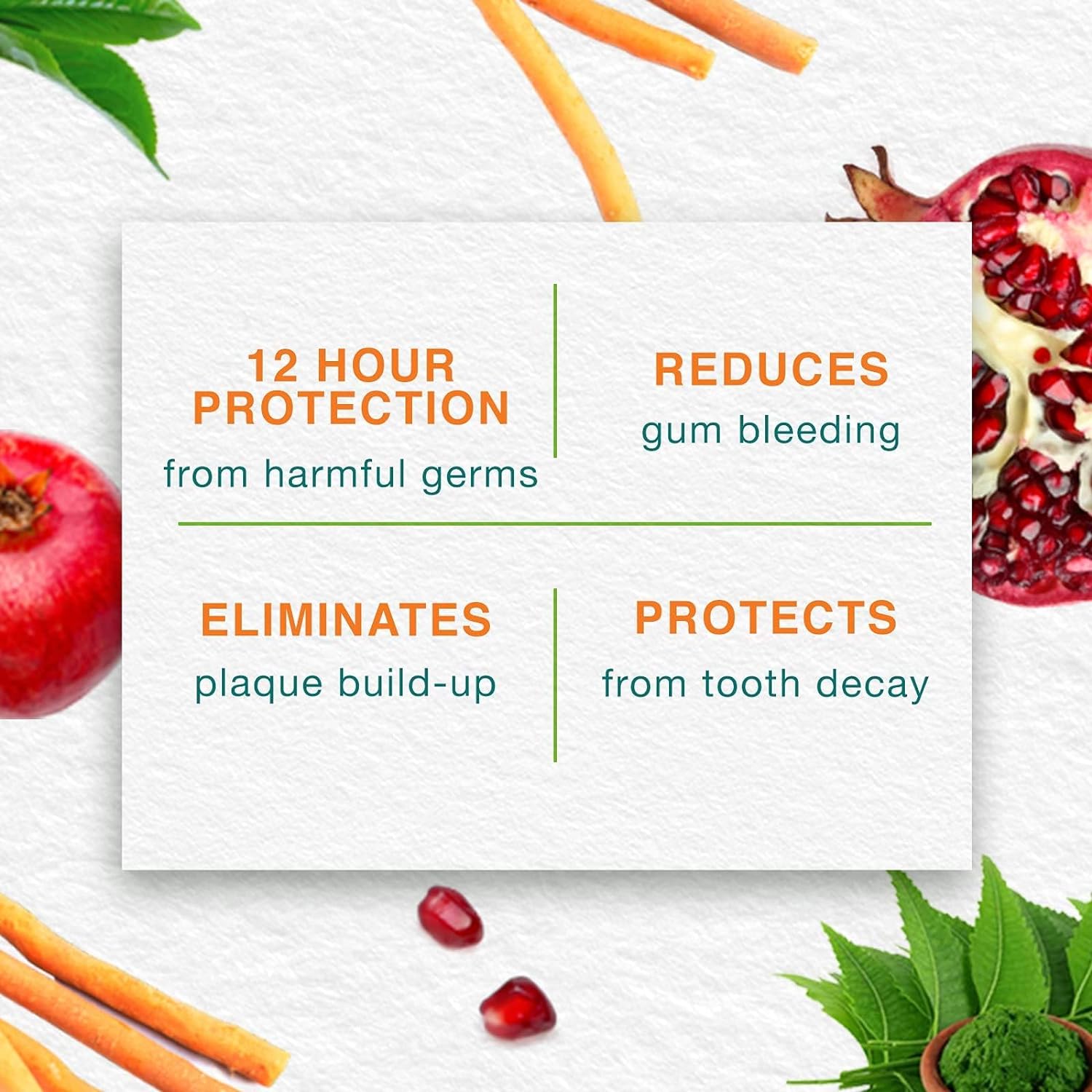 12 HOUR PROTECTION
from harmful germs

REDUCES
gum bleeding

ELIMINATES
plaque build-up

PROTECTS
from tooth decay